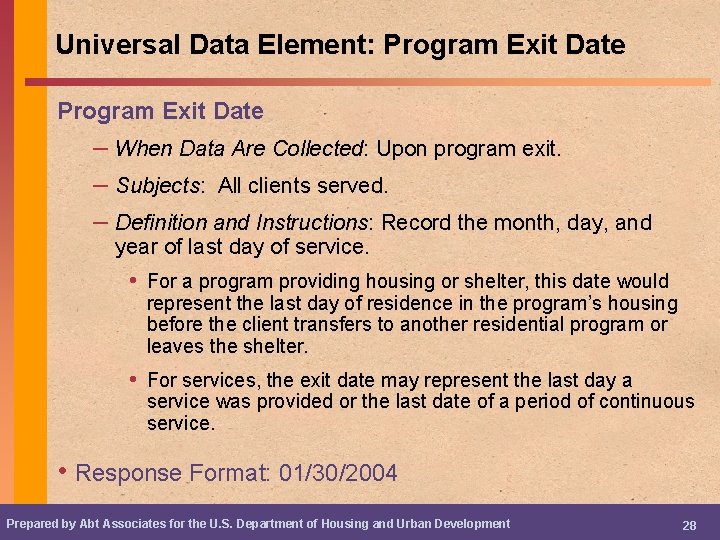 Universal Data Element: Program Exit Date

Program Exit Date

– When Data Are Collected: Upon program exit.

– Subjects: All clients served.

– Definition and Instructions: Record the month, day, and year of last day of service.

• For a program providing housing or shelter, this date would represent the last day of residence in the program's housing before the client transfers to another residential program or leaves the shelter.

• For services, the exit date may represent the last day a service was provided or the last date of a period of continuous service.

• Response Format: 01/30/2004

Prepared by Abt Associates for the U.S. Department of Housing and Urban Development

28